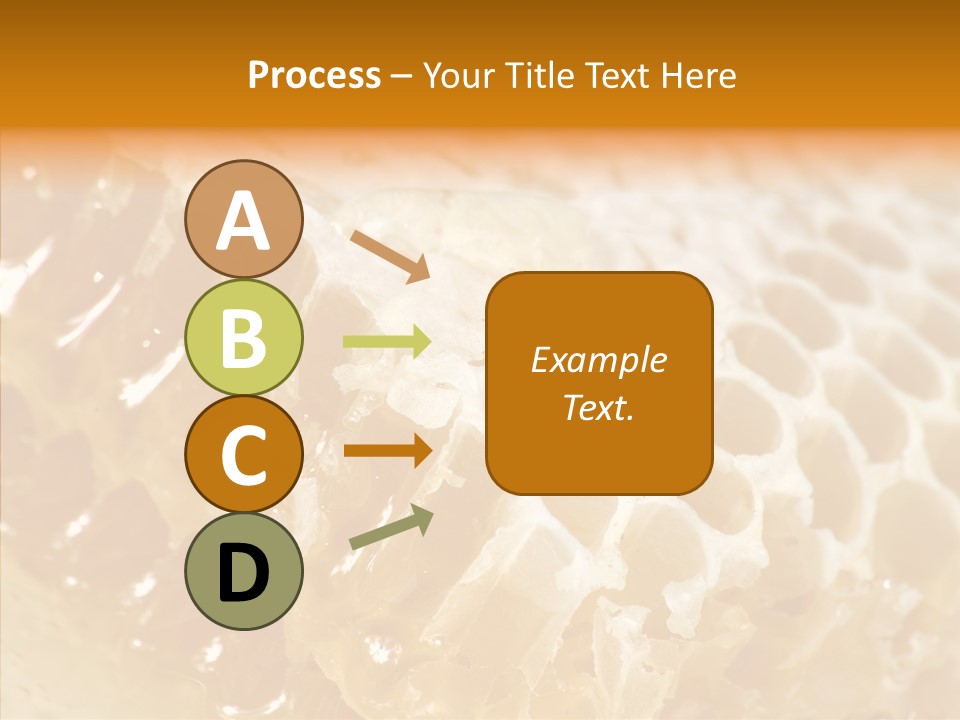 Process – Your Title Text Here

A

B

C

D

Example Text.